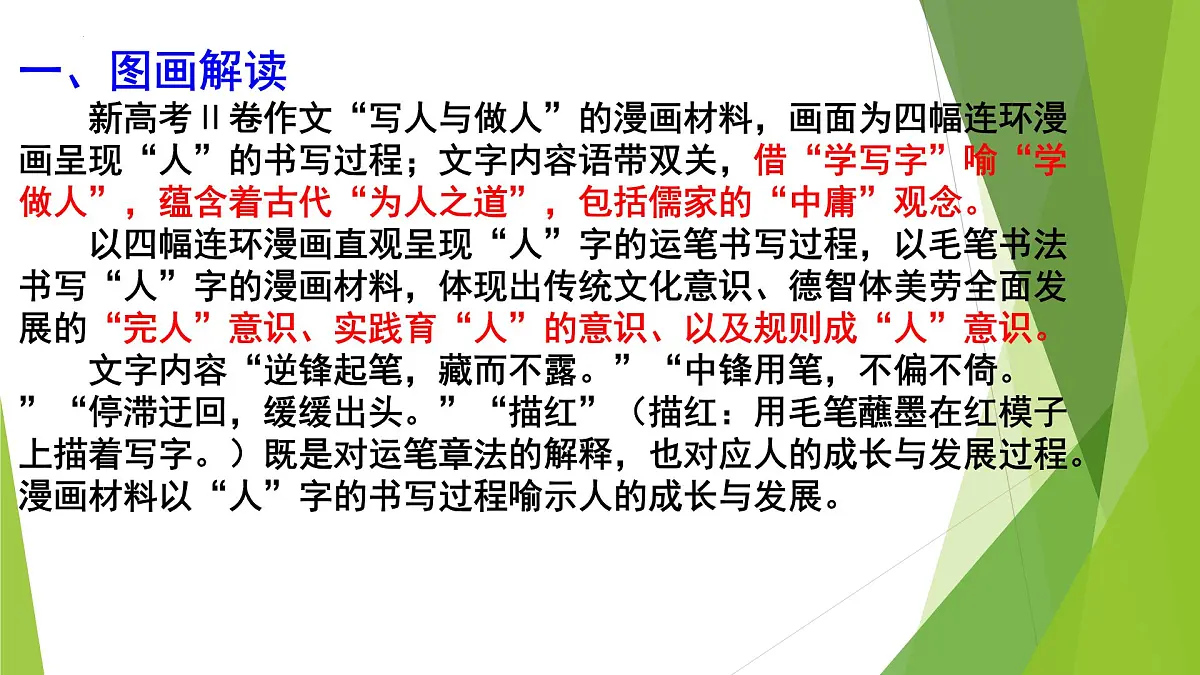 一、图画解读

新高考Ⅱ卷作文“写人与做人”的漫画材料，画面为四幅连环漫画呈现“人”的书写过程；文字内容语带双关，借“学写字”喻“学做人”，蕴含着古代“为人之道”，包括儒家的“中庸”观念。

以四幅连环漫画直观呈现“人”字的运笔书写过程，以毛笔书法书写“人”字的漫画材料，体现出传统文化意识、德智体美劳全面发展的“完人”意识、实践育“人”的意识、以及规则成“人”意识。

文字内容“逆锋起笔，藏而不露。”“中锋用笔，不偏不倚。”“停滞迂回，缓缓出头。”“描红”（描红：用毛笔蘸墨在红模子上描着写字。）既是对运笔章法的解释，也对应人的成长与发展过程。漫画材料以“人”字的书写过程喻示人的成长与发展。